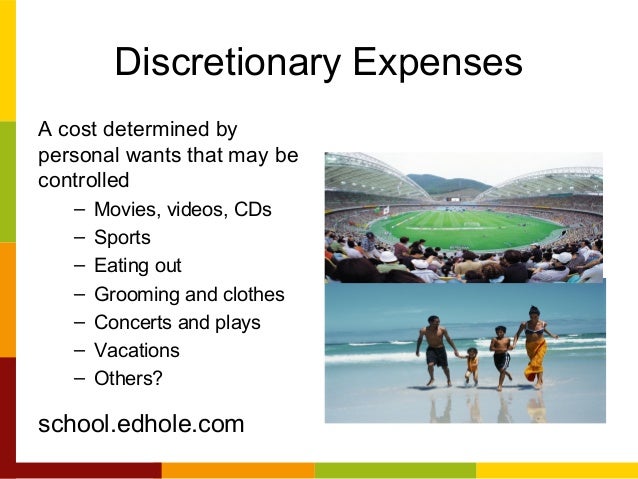 Discretionary Expenses

A cost determined by personal wants that may be controlled

– Movies, videos, CDs
– Sports
– Eating out
– Grooming and clothes
– Concerts and plays
– Vacations
– Others?

school.edhole.com